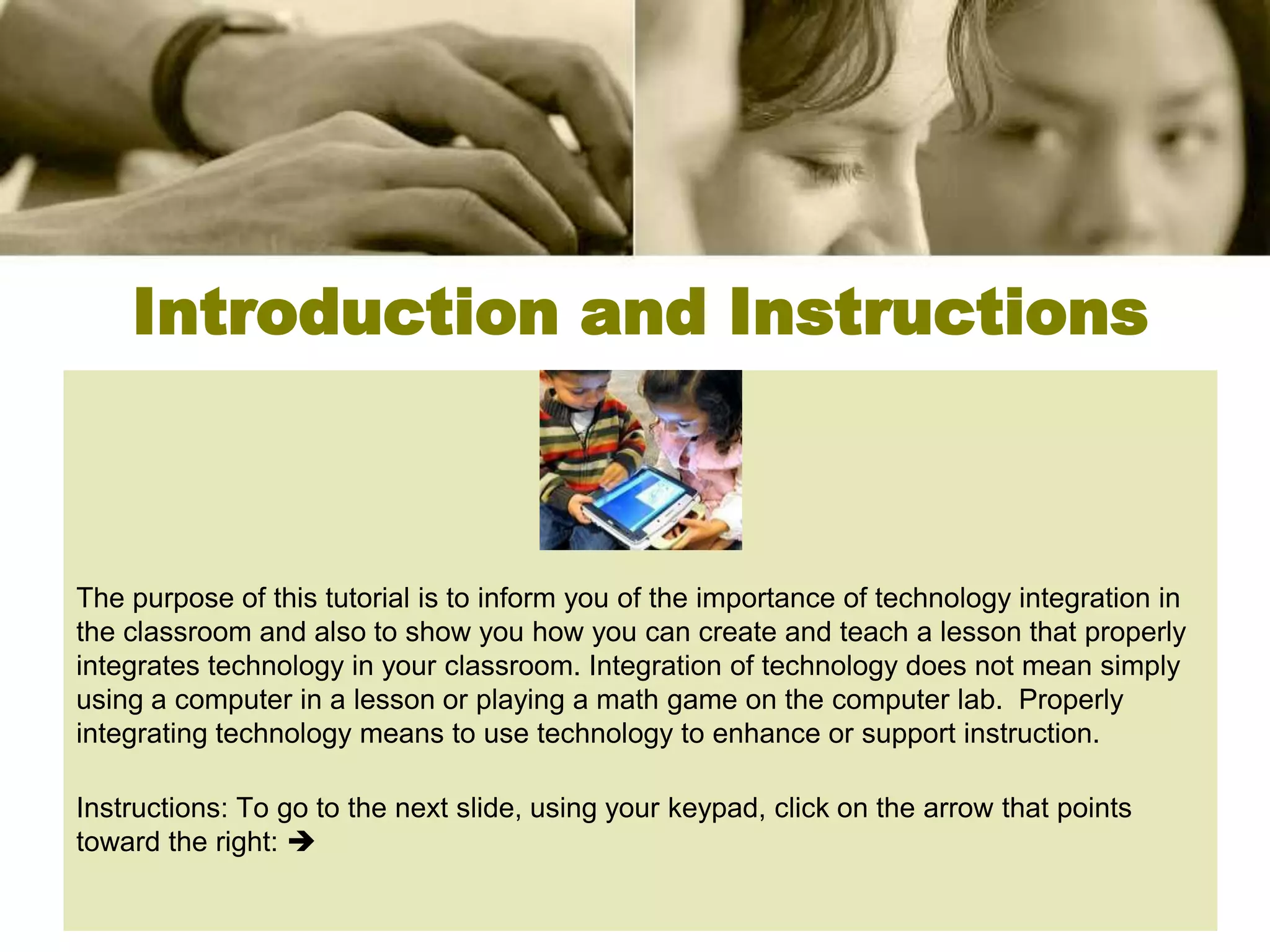 Introduction and Instructions

The purpose of this tutorial is to inform you of the importance of technology integration in the classroom and also to show you how you can create and teach a lesson that properly integrates technology in your classroom. Integration of technology does not mean simply using a computer in a lesson or playing a math game on the computer lab. Properly integrating technology means to use technology to enhance or support instruction.

Instructions: To go to the next slide, using your keypad, click on the arrow that points toward the right: ➔